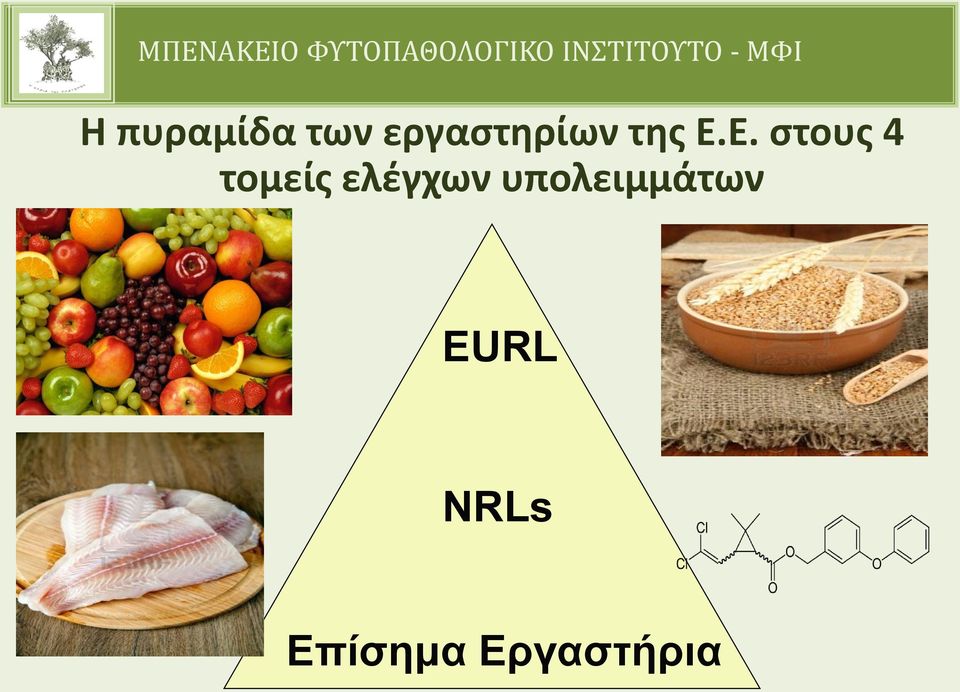 ΜΠΕΝΑΚΕΙΟ ΦΥΤΟΠΑΘΟΛΟΓΙΚΟ ΙΝΣΤΙΤΟΥΤΟ - ΜΦΙ

Η πυραμίδα των εργαστηρίων της Ε.Ε. στους 4 τομείς ελέγχων υπολειμμάτων

EURL

NRLs

Επίσημα Εργαστήρια

Cl
Cl
O
O
O